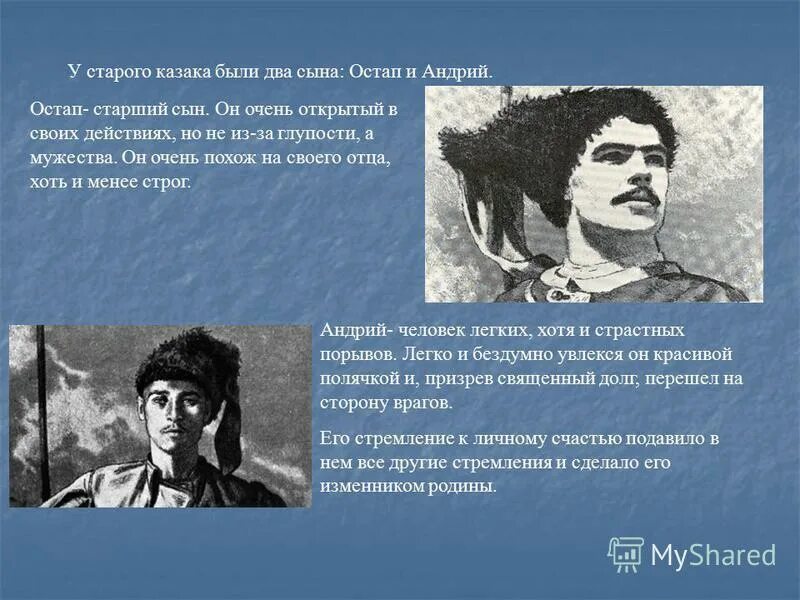 У старого казака были два сына: Остап и Андрий.

Остап- старший сын. Он очень открытый в своих действиях, но не из-за глупости, а мужества. Он очень похож на своего отца, хоть и менее строг.

Андрий- человек легких, хотя и страстных порывов. Легко и бездумно увлекся он красивой полячкой и, призрев священный долг, перешел на сторону врагов.

Его стремление к личному счастью подавило в нем все другие стремления и сделало его изменником родины.

MyShared